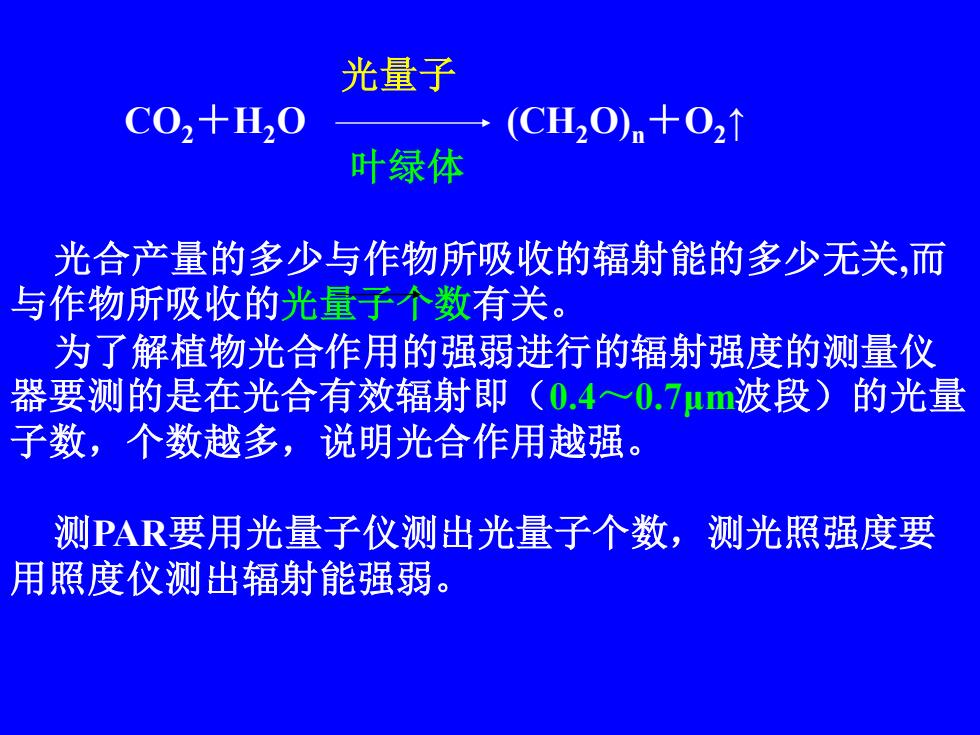 $CO_2 + H_2O \xrightarrow[\text{叶绿体}]{\text{光量子}} (CH_2O)_n + O_2\uparrow$

光合产量的多少与作物所吸收的辐射能的多少无关,而与作物所吸收的光量子个数有关。

为了解植物光合作用的强弱进行的辐射强度的测量仪器要测的是在光合有效辐射即（0.4～0.7μm波段）的光量子数，个数越多，说明光合作用越强。

测PAR要用光量子仪测出光量子个数，测光照强度要用照度仪测出辐射能强弱。